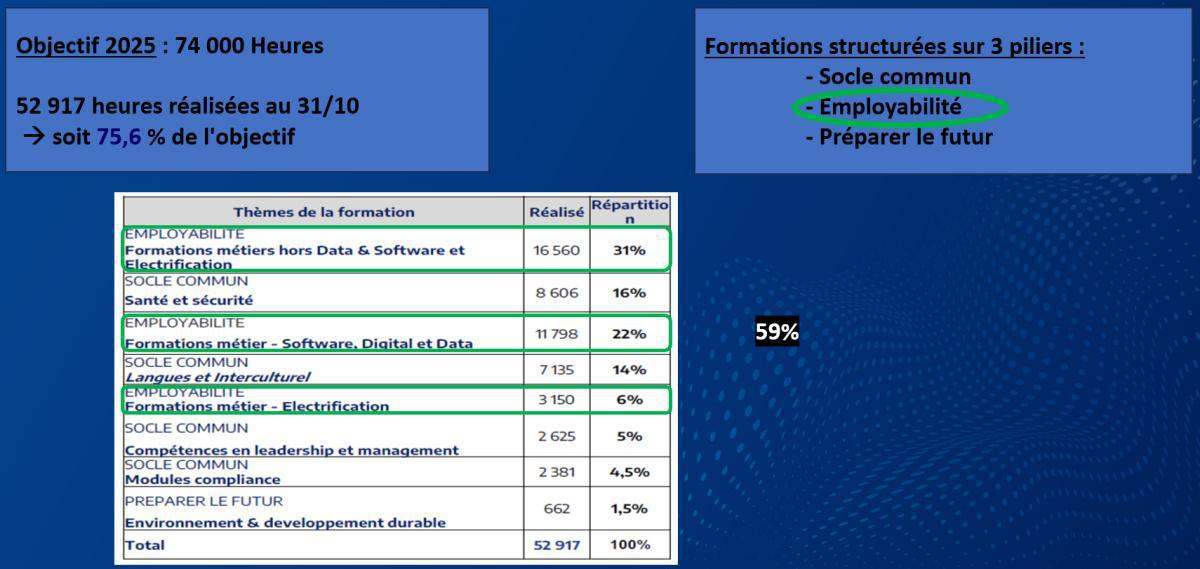 Objectif 2025 : 74 000 Heures

52 917 heures réalisées au 31/10
→ soit 75,6 % de l'objectif

Formations structurées sur 3 piliers :
- Socle commun
- Employabilité
- Préparer le futur

| Thèmes de la formation | Réalisé | Répartition |
|---|---|---|
| EMPLOYABILITE Formations métiers hors Data & Software et Electrification | 16 560 | 31% |
| SOCLE COMMUN Santé et sécurité | 8 606 | 16% |
| EMPLOYABILITE Formations métier - Software, Digital et Data | 11 798 | 22% |
| SOCLE COMMUN Langues et Interculturel | 7 135 | 14% |
| EMPLOYABILITE Formations métier - Electrification | 3 150 | 6% |
| SOCLE COMMUN Compétences en leadership et management | 2 625 | 5% |
| SOCLE COMMUN Modules compliance | 2 381 | 4,5% |
| PREPARER LE FUTUR Environnement & developpement durable | 662 | 1,5% |
| Total | 52 917 | 100% |

59%